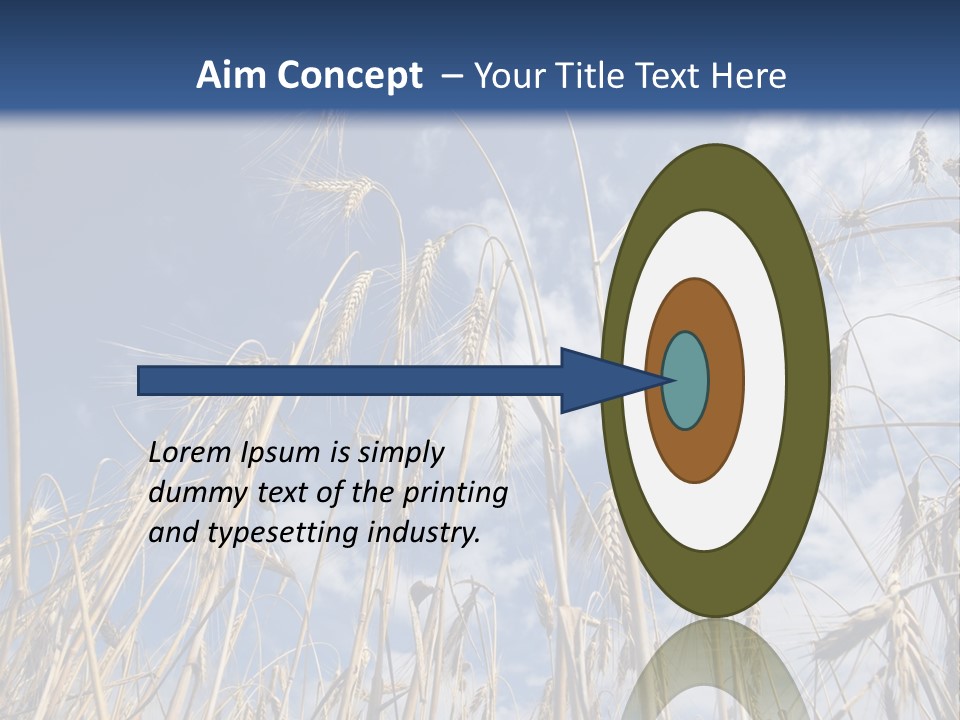 Aim Concept – Your Title Text Here

Lorem Ipsum is simply dummy text of the printing and typesetting industry.